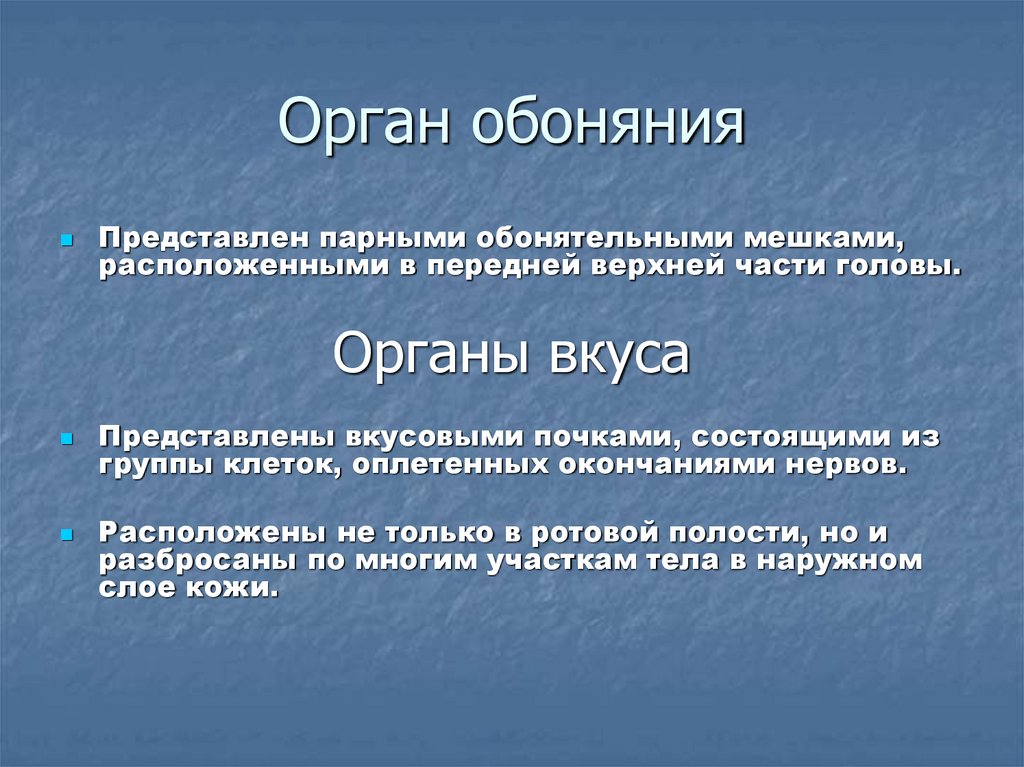 Орган обоняния

Представлен парными обонятельными мешками, расположенными в передней верхней части головы.

Органы вкуса

Представлены вкусовыми почками, состоящими из группы клеток, оплетенных окончаниями нервов.

Расположены не только в ротовой полости, но и разбросаны по многим участкам тела в наружном слое кожи.